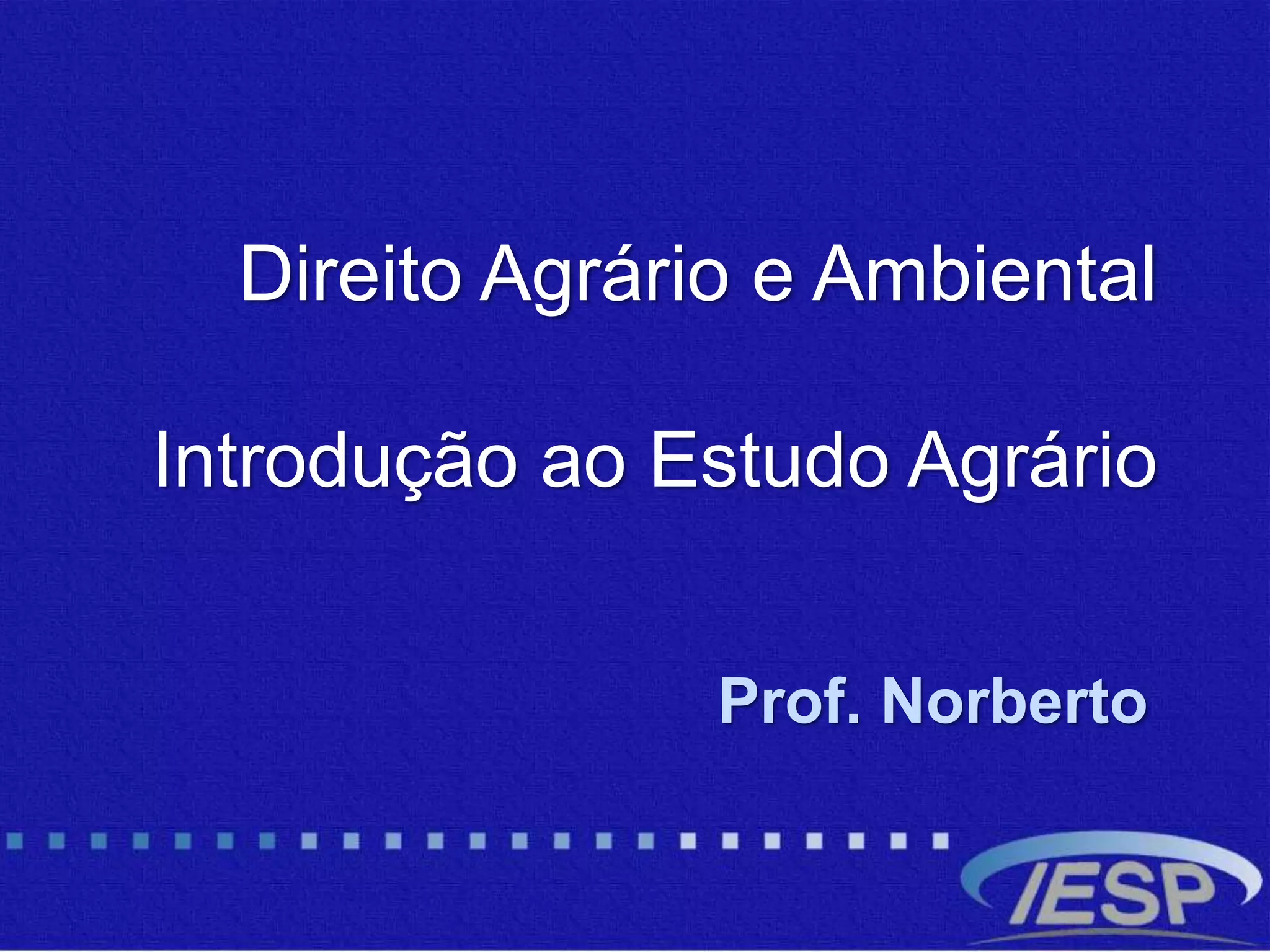 Direito Agrário e Ambiental

Introdução ao Estudo Agrário

Prof. Norberto

IESP